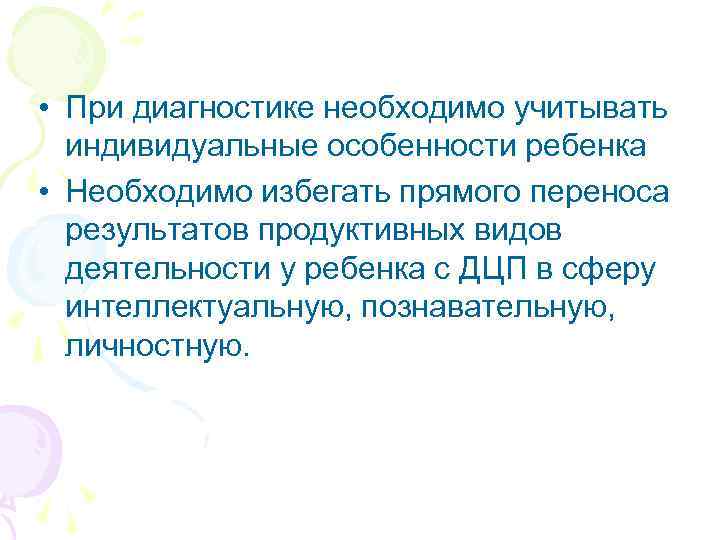 • При диагностике необходимо учитывать индивидуальные особенности ребенка
• Необходимо избегать прямого переноса результатов продуктивных видов деятельности у ребенка с ДЦП в сферу интеллектуальную, познавательную, личностную.